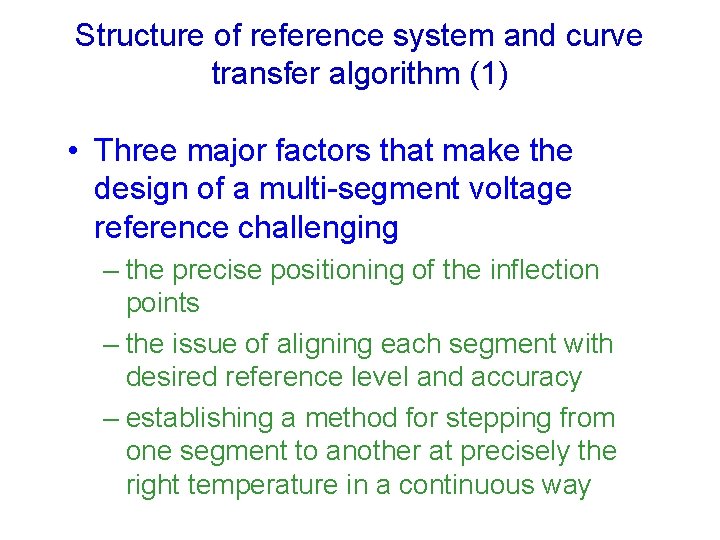 Structure of reference system and curve transfer algorithm (1)

• Three major factors that make the design of a multi-segment voltage reference challenging

– the precise positioning of the inflection points

– the issue of aligning each segment with desired reference level and accuracy

– establishing a method for stepping from one segment to another at precisely the right temperature in a continuous way